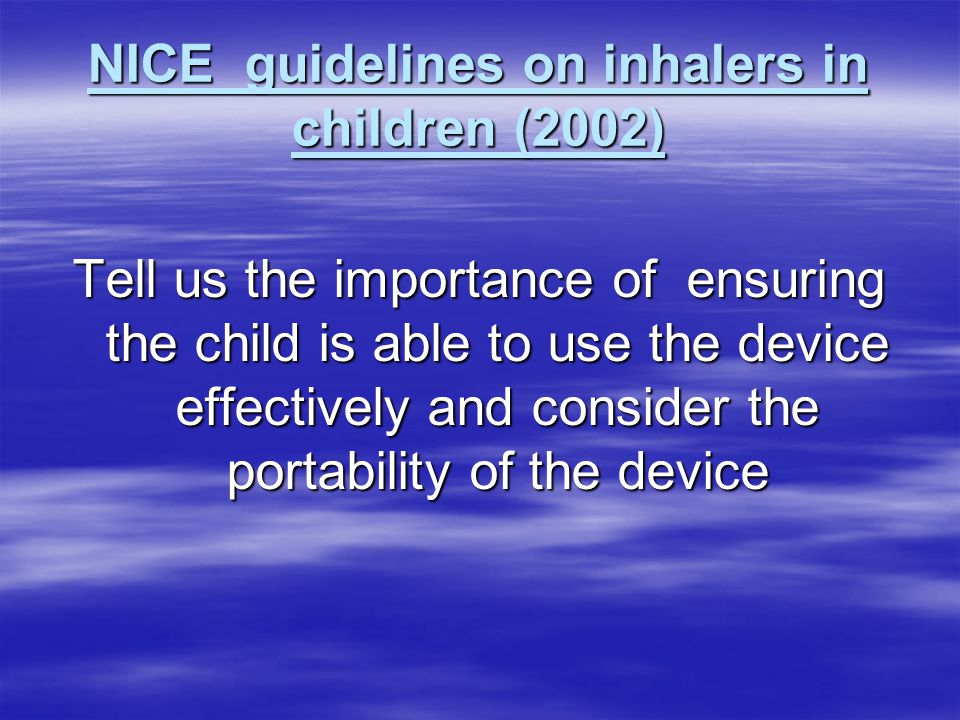 NICE guidelines on inhalers in children (2002)

Tell us the importance of ensuring the child is able to use the device effectively and consider the portability of the device